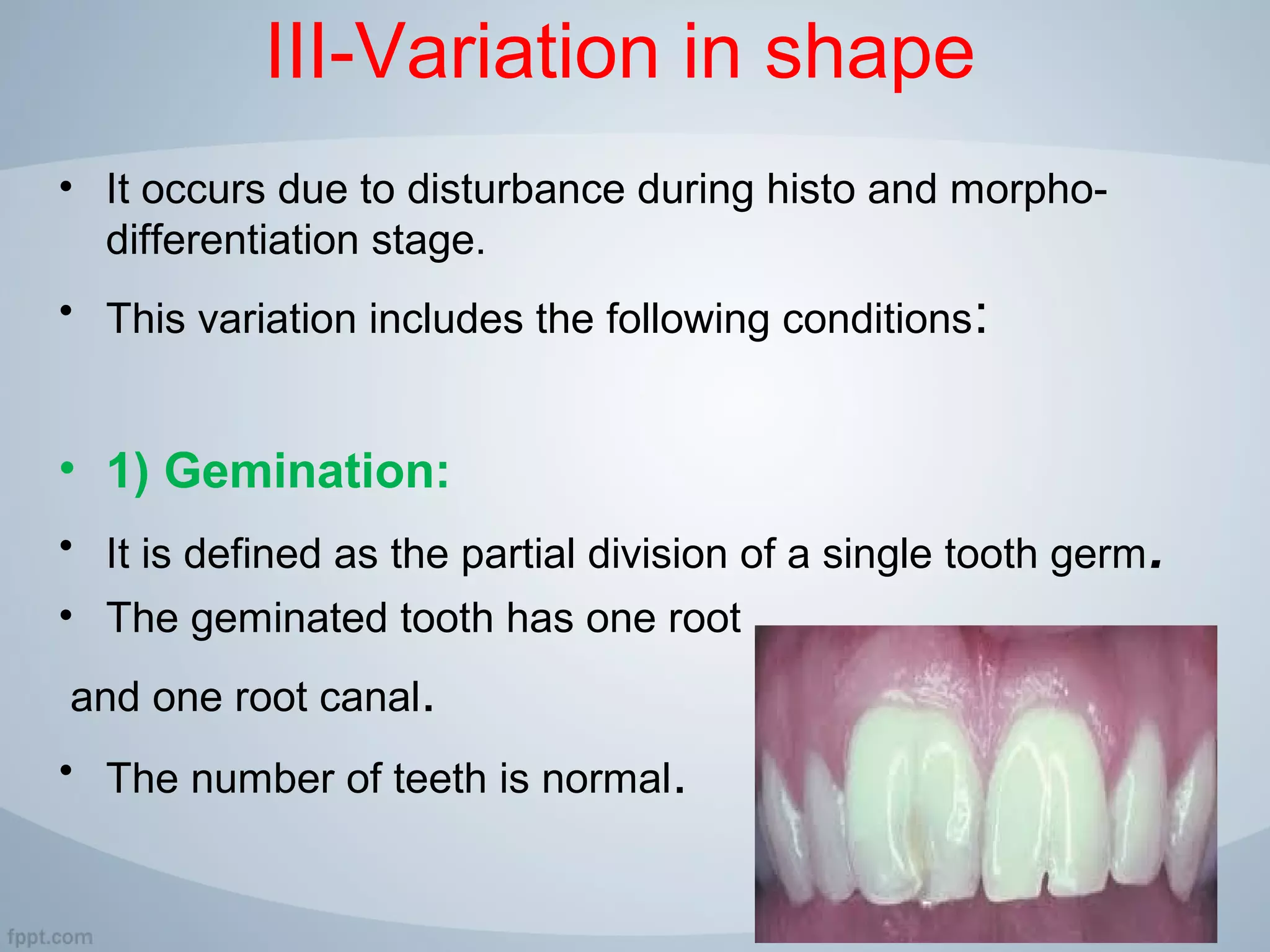 III-Variation in shape

• It occurs due to disturbance during histo and morpho-differentiation stage.

• This variation includes the following conditions:

• 1) Gemination:

• It is defined as the partial division of a single tooth germ.

• The geminated tooth has one root

and one root canal.

• The number of teeth is normal.

fppt.com